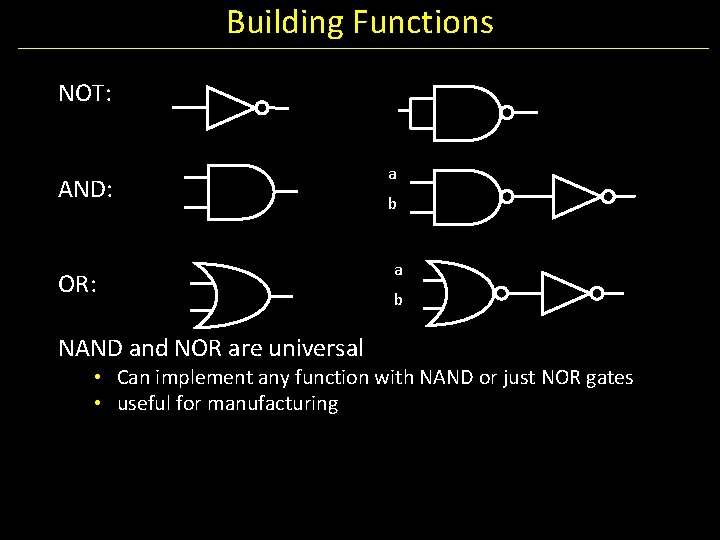 Building Functions

NOT:

AND:

a
b

OR:

a
b

NAND and NOR are universal
• Can implement any function with NAND or just NOR gates
• useful for manufacturing